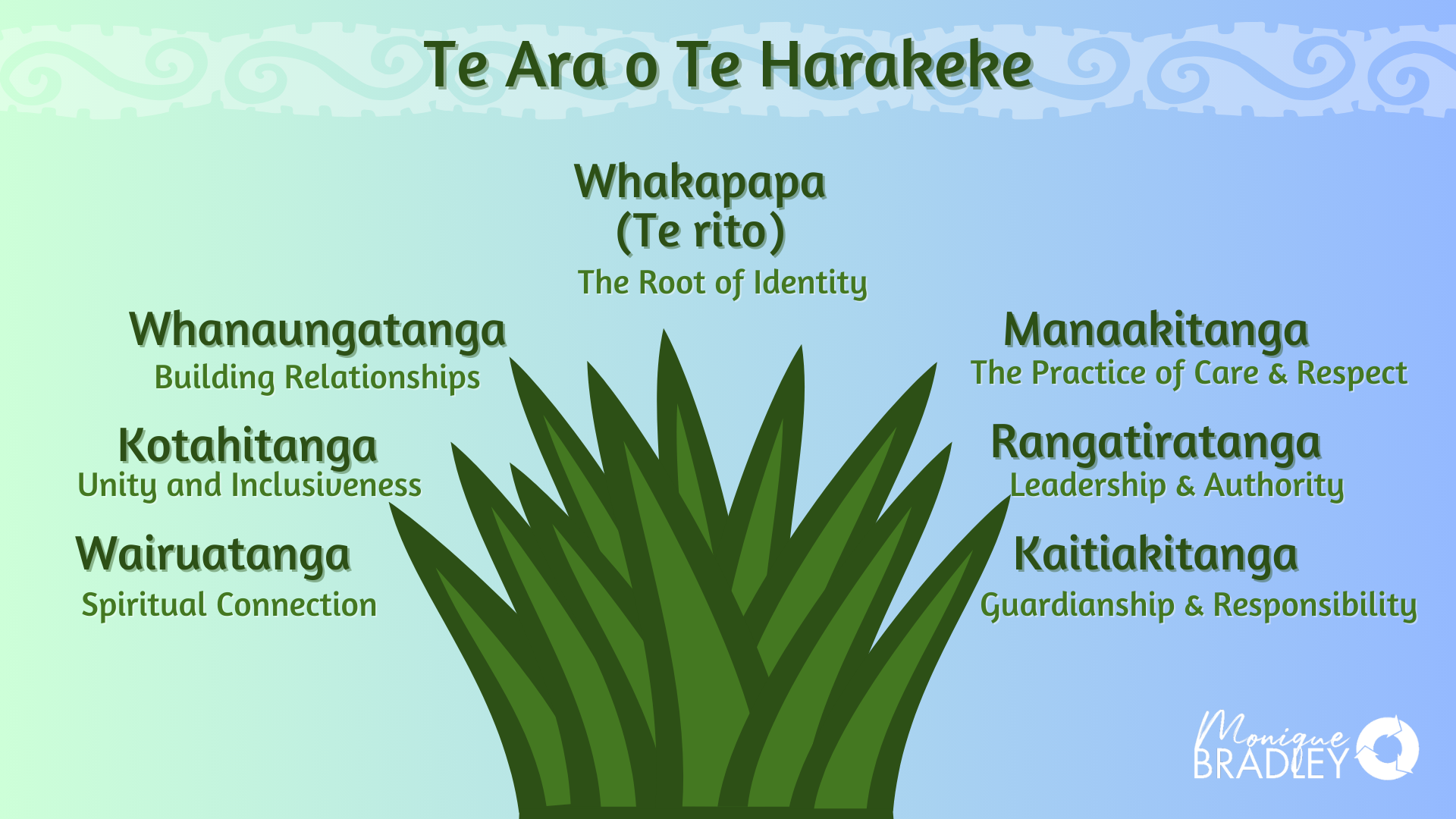 Te Ara o Te Harakeke

Whakapapa
(Te rito)
The Root of Identity

Whanaungatanga
Building Relationships

Kotahitanga
Unity and Inclusiveness

Wairuatanga
Spiritual Connection

Manaakitanga
The Practice of Care & Respect

Rangatiratanga
Leadership & Authority

Kaitiakitanga
Guardianship & Responsibility

Monique
BRADLEY